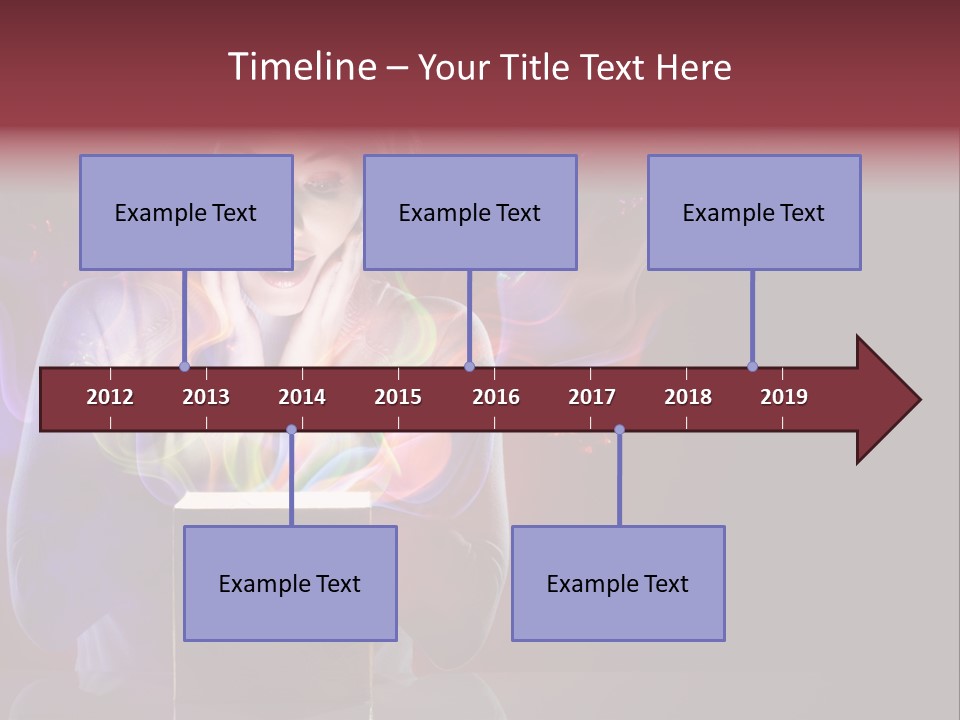 Timeline – Your Title Text Here

Example Text

Example Text

Example Text

2012 2013 2014 2015 2016 2017 2018 2019

Example Text

Example Text